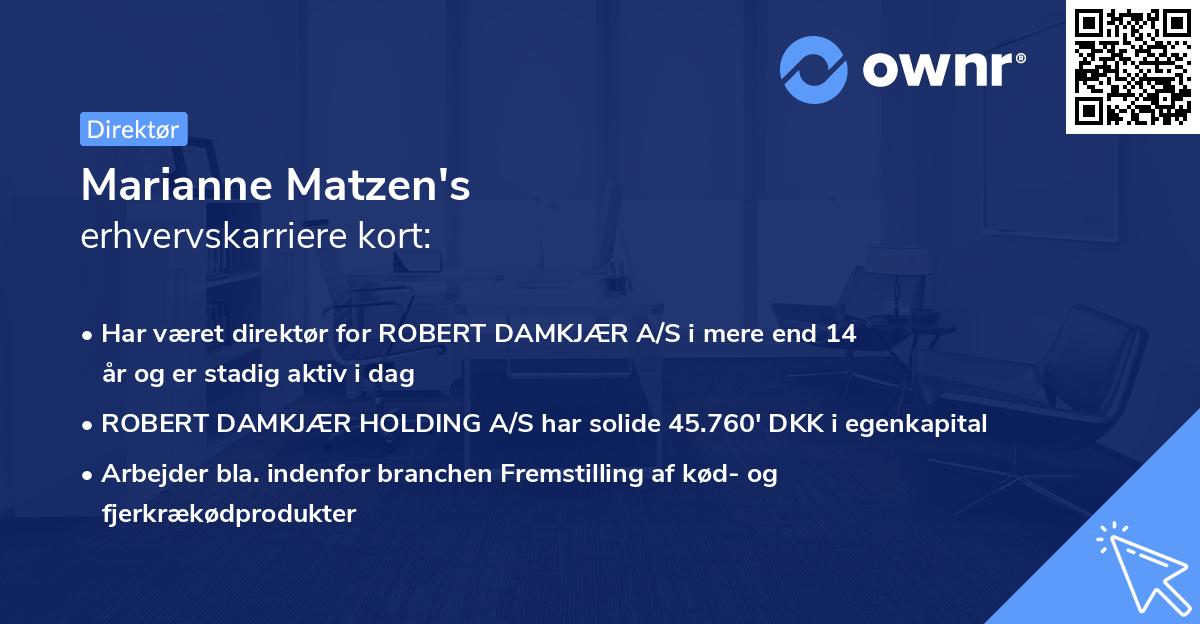 ownr®

Direktør

Marianne Matzen's
erhvervskarriere kort:

• Har været direktør for ROBERT DAMKJÆR A/S i mere end 14 år og er stadig aktiv i dag
• ROBERT DAMKJÆR HOLDING A/S har solide 45.760' DKK i egenkapital
• Arbejder bla. indenfor branchen Fremstilling af kød- og fjerkrækødprodukter